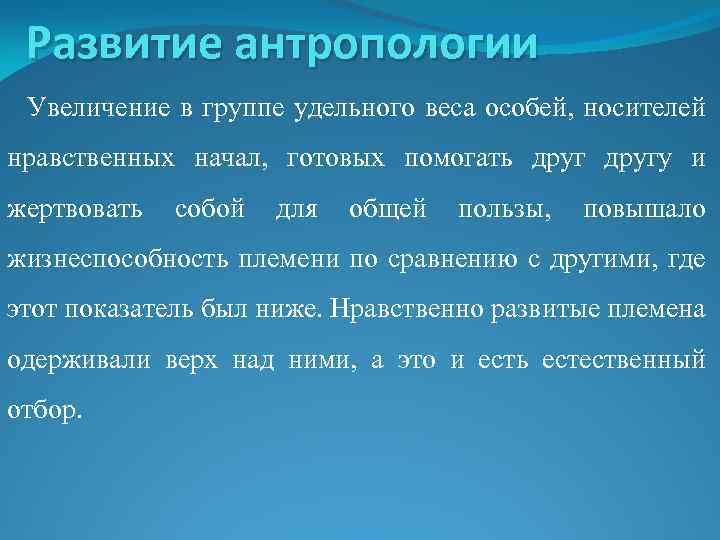 Развитие антропологии

Увеличение в группе удельного веса особей, носителей нравственных начал, готовых помогать друг другу и жертвовать собой для общей пользы, повышало жизнеспособность племени по сравнению с другими, где этот показатель был ниже. Нравственно развитые племена одерживали верх над ними, а это и есть естественный отбор.